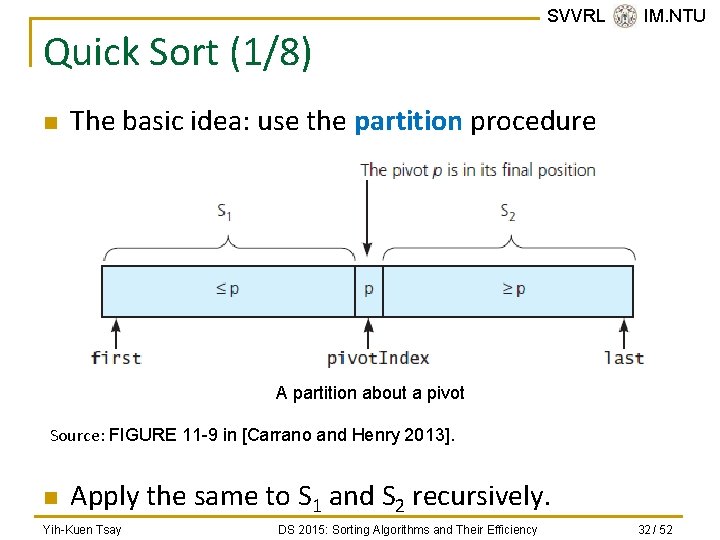 SVVRL IM.NTU

Quick Sort (1/8)

The basic idea: use the partition procedure

The pivot $p$ is in its final position

$S_1$

$S_2$

$\leq p$

p

$\geq p$

first

pivotIndex

last

A partition about a pivot

Source: FIGURE 11-9 in [Carrano and Henry 2013].

Apply the same to $S_1$ and $S_2$ recursively.

Yih-Kuen Tsay

DS 2015: Sorting Algorithms and Their Efficiency

32 / 52